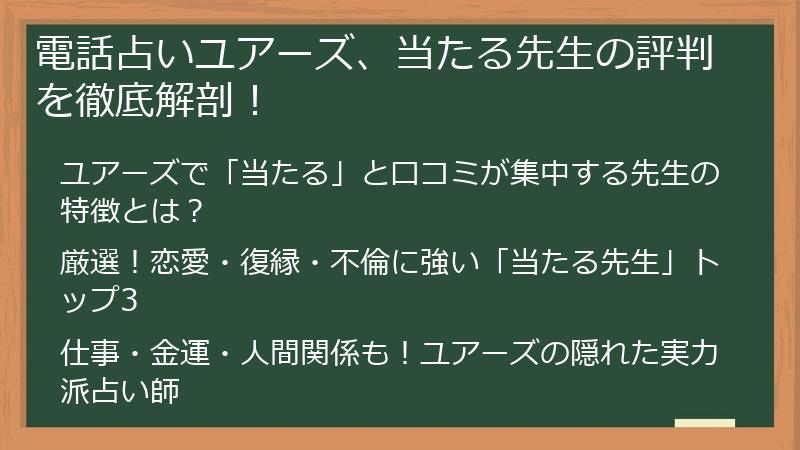 電話占いユアーズ、当たる先生の評判を徹底解剖！

ユアーズで「当たる」と口コミが集中する先生の特徴とは？

厳選！恋愛・復縁・不倫に強い「当たる先生」トップ3

仕事・金運・人間関係も！ユアーズの隠れた実力派占い師